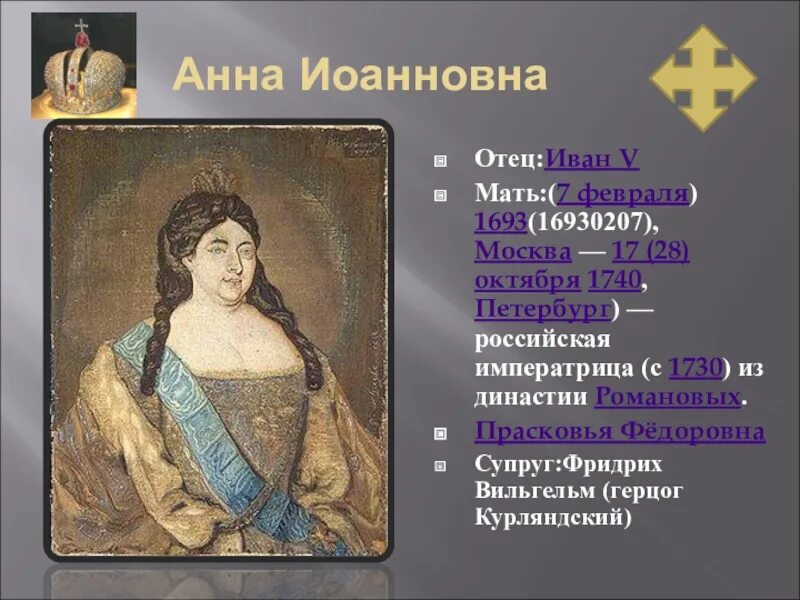 Анна Иоанновна

Отец:Иван V

Мать:(7 февраля) 1693(16930207), Москва — 17 (28) октября 1740, Петербург) — российская императрица (с 1730) из династии Романовых.

Прасковья Фёдоровна

Супруг:Фридрих Вильгельм (герцог Курляндский)